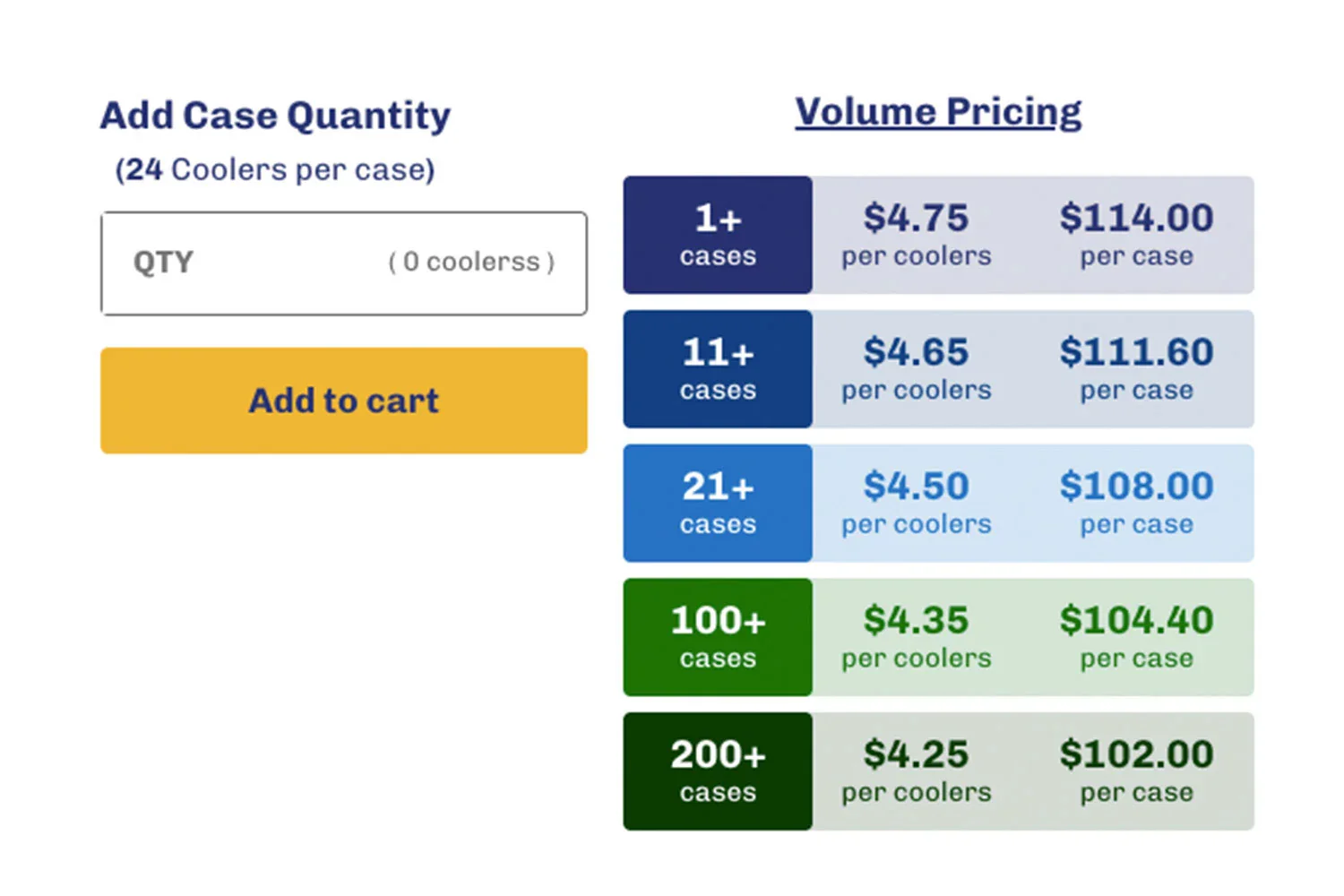 Add Case Quantity
(24 Coolers per case)

QTY ( 0 coolerss )

Add to cart

Volume Pricing

| 1+ cases | $4.75 per coolers | $114.00 per case |
|---|---|---|
| 11+ cases | $4.65 per coolers | $111.60 per case |
| 21+ cases | $4.50 per coolers | $108.00 per case |
| 100+ cases | $4.35 per coolers | $104.40 per case |
| 200+ cases | $4.25 per coolers | $102.00 per case |